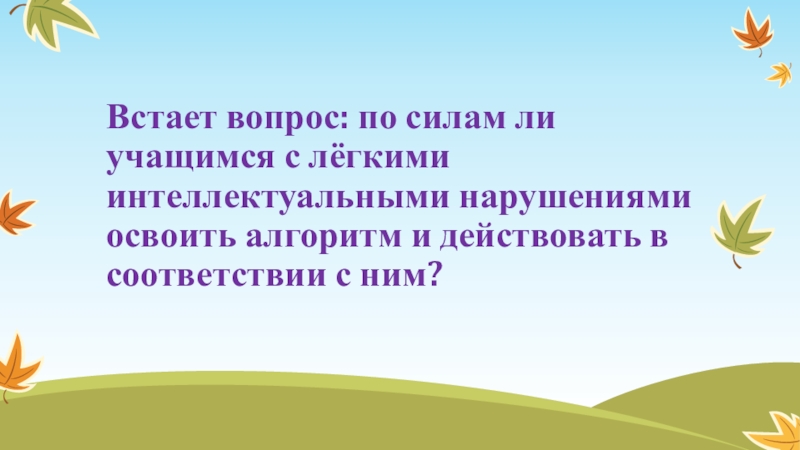 Встает вопрос: по силам ли учащимся с лёгкими интеллектуальными нарушениями освоить алгоритм и действовать в соответствии с ним?